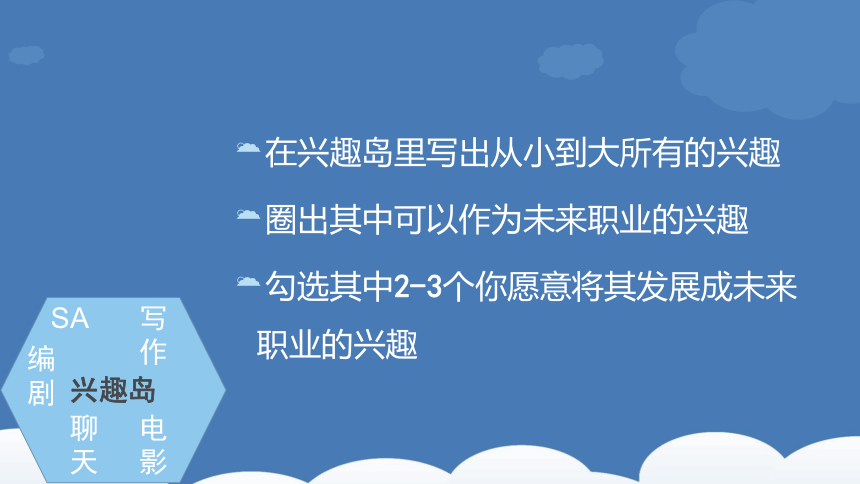 在兴趣岛里写出从小到大所有的兴趣

圈出其中可以作为未来职业的兴趣

勾选其中2-3个你愿意将其发展成未来职业的兴趣

SA 写作
编剧
兴趣岛
聊天
电影